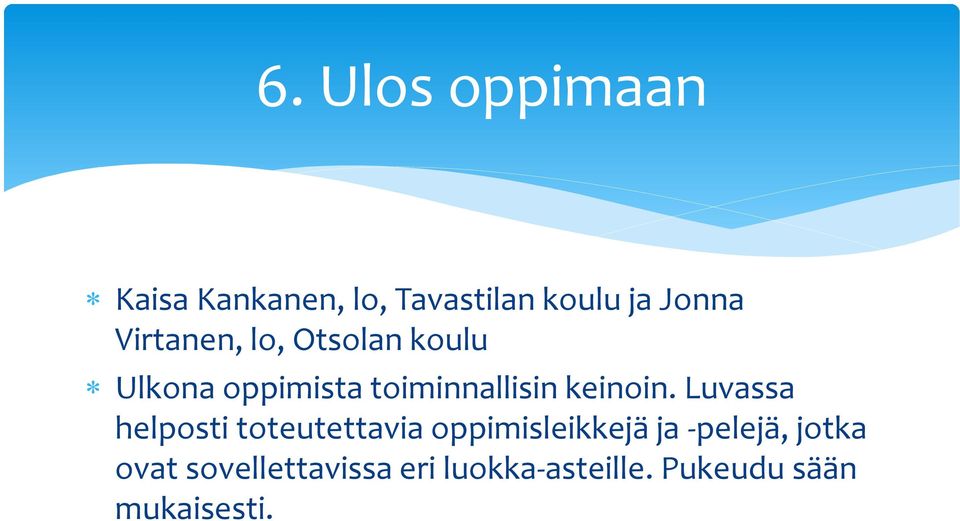 6. Ulos oppimaan

* Kaisa Kankanen, lo, Tavastilan koulu ja Jonna Virtanen, lo, Otsolan koulu
* Ulkona oppimista toiminnallisin keinoin. Luvassa helposti toteutettavia oppimisleikkejä ja -pelejä, jotka ovat sovellettavissa eri luokka-asteille. Pukeudu sään mukaisesti.